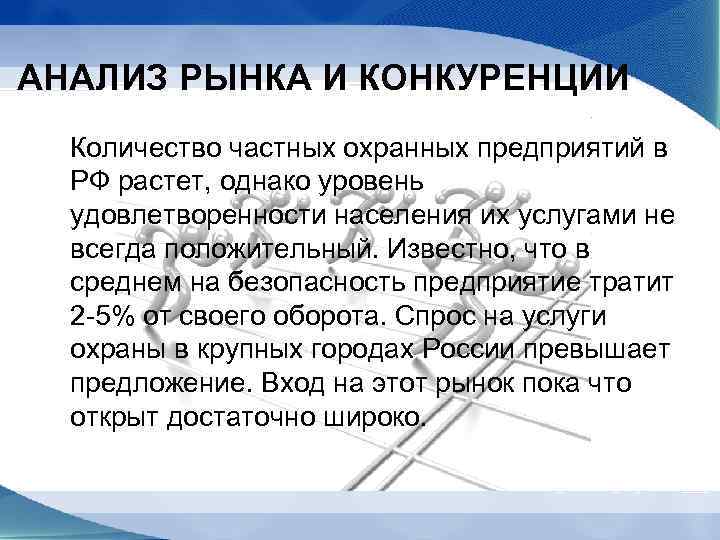 АНАЛИЗ РЫНКА И КОНКУРЕНЦИИ

Количество частных охранных предприятий в РФ растет, однако уровень удовлетворенности населения их услугами не всегда положительный. Известно, что в среднем на безопасность предприятие тратит 2-5% от своего оборота. Спрос на услуги охраны в крупных городах России превышает предложение. Вход на этот рынок пока что открыт достаточно широко.